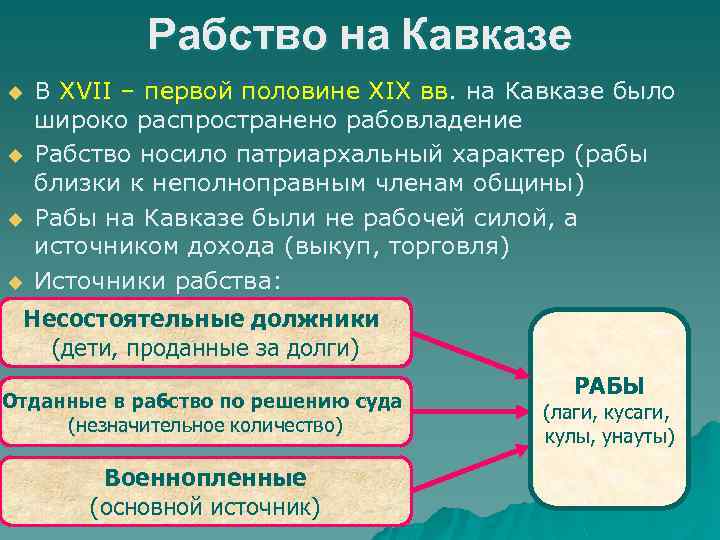 Рабство на Кавказе

В XVII – первой половине XIX вв. на Кавказе было широко распространено рабовладение

Рабство носило патриархальный характер (рабы близки к неполноправным членам общины)

Рабы на Кавказе были не рабочей силой, а источником дохода (выкуп, торговля)

Источники рабства:

Несостоятельные должники
(дети, проданные за долги)

Отданные в рабство по решению суда
(незначительное количество)

Военнопленные
(основной источник)

РАБЫ
(лаги, кусаги, кулы, унауты)